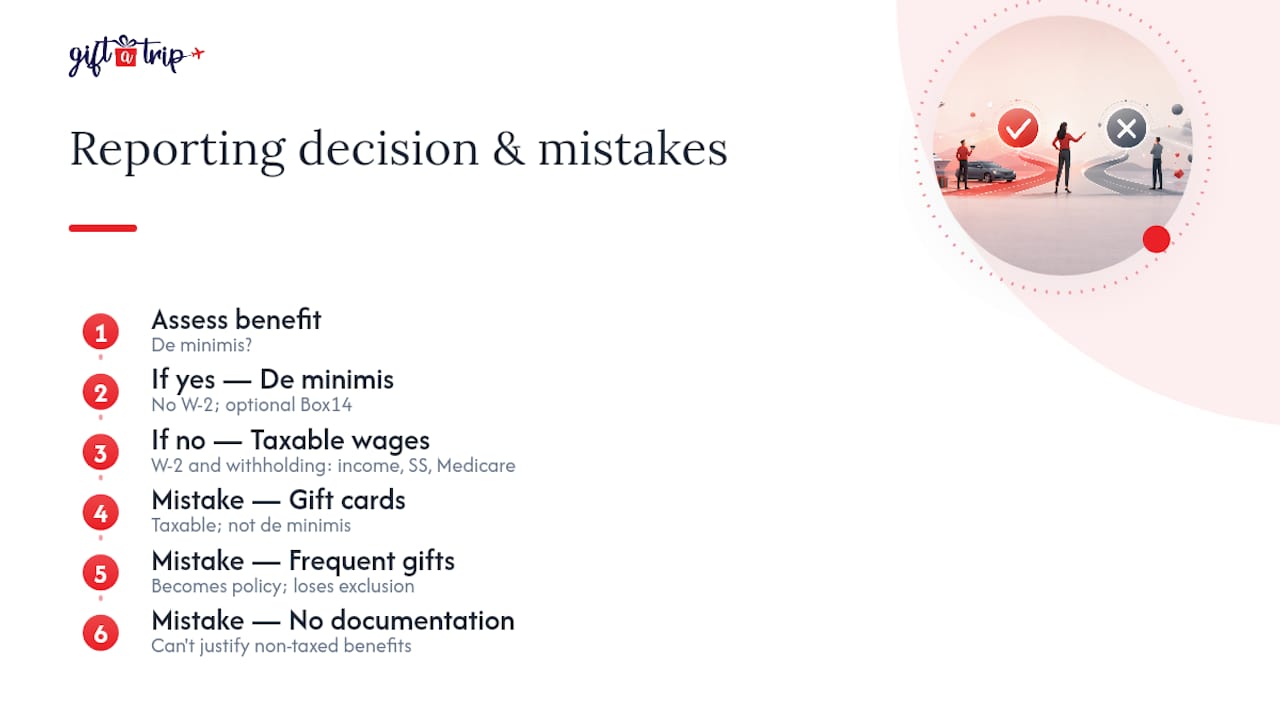 gift a trip

Reporting decision & mistakes

1 Assess benefit
De minimis?

2 If yes — De minimis
No W-2; optional Box14

3 If no — Taxable wages
W-2 and withholding: income, SS, Medicare

4 Mistake — Gift cards
Taxable; not de minimis

5 Mistake — Frequent gifts
Becomes policy; loses exclusion

6 Mistake — No documentation
Can't justify non-taxed benefits